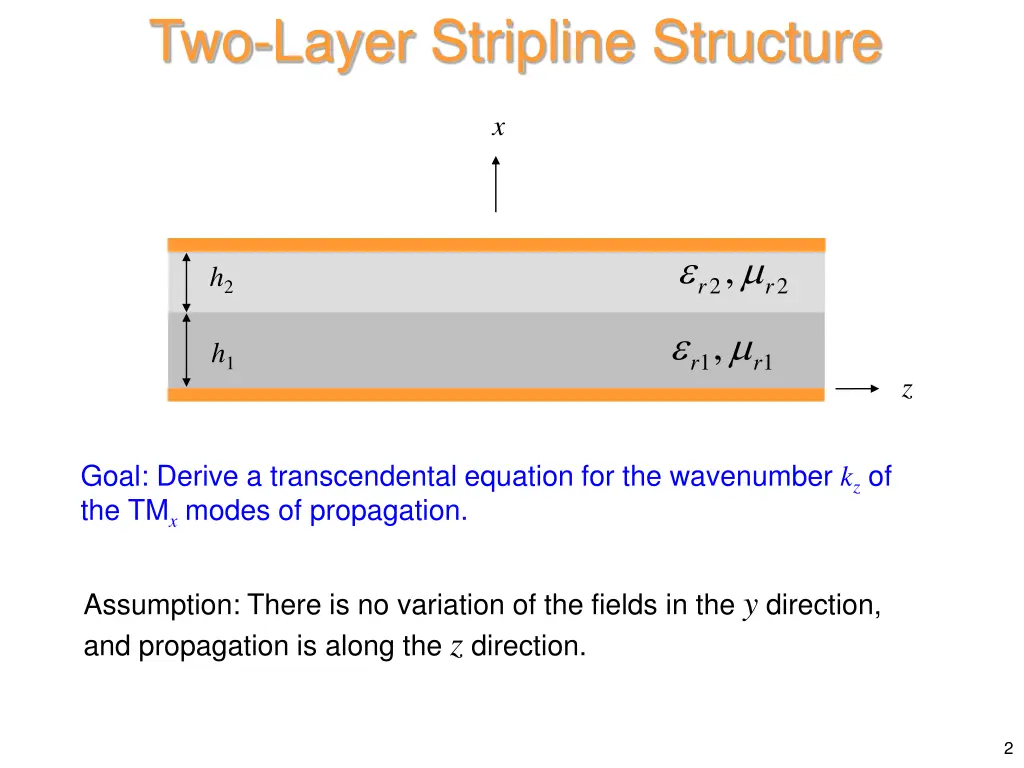 Two-Layer Stripline Structure

$x$

$h_2$

$\varepsilon_{r2}, \mu_{r2}$

$h_1$

$\varepsilon_{r1}, \mu_{r1}$

$z$

Goal: Derive a transcendental equation for the wavenumber $k_z$ of the TM$_x$ modes of propagation.

Assumption: There is no variation of the fields in the $y$ direction, and propagation is along the $z$ direction.

2